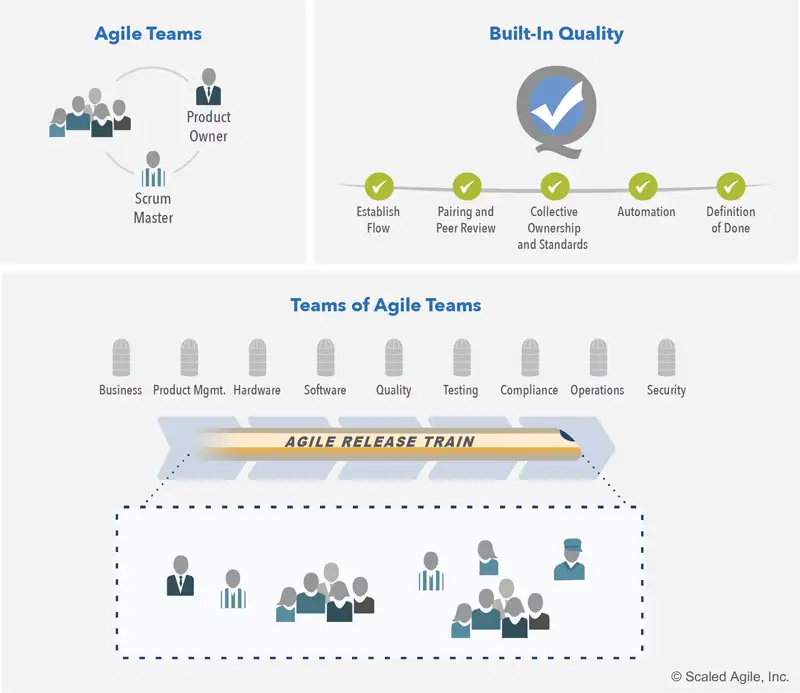 Agile Teams

Product Owner

Scrum Master

Built-In Quality

Establish Flow

Pairing and Peer Review

Collective Ownership and Standards

Automation

Definition of Done

Teams of Agile Teams

Business

Product Mgmt.

Hardware

Software

Quality

Testing

Compliance

Operations

Security

AGILE RELEASE TRAIN

© Scaled Agile, Inc.